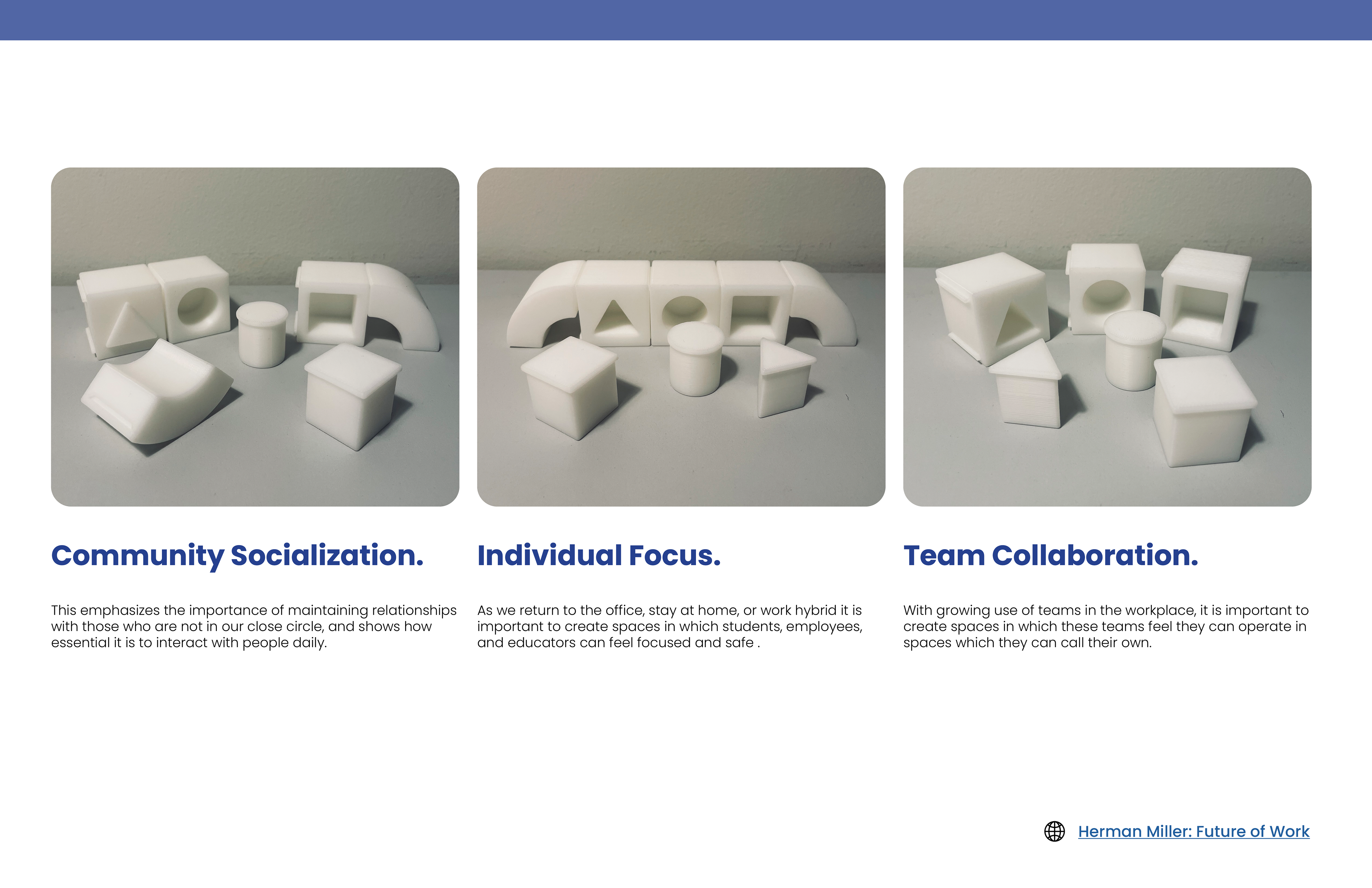 Community Socialization.

This emphasizes the importance of maintaining relationships with those who are not in our close circle, and shows how essential it is to interact with people daily.

Individual Focus.

As we return to the office, stay at home, or work hybrid it is important to create spaces in which students, employees, and educators can feel focused and safe .

Team Collaboration.

With growing use of teams in the workplace, it is important to create spaces in which these teams feel they can operate in spaces which they can call their own.

Herman Miller: Future of Work